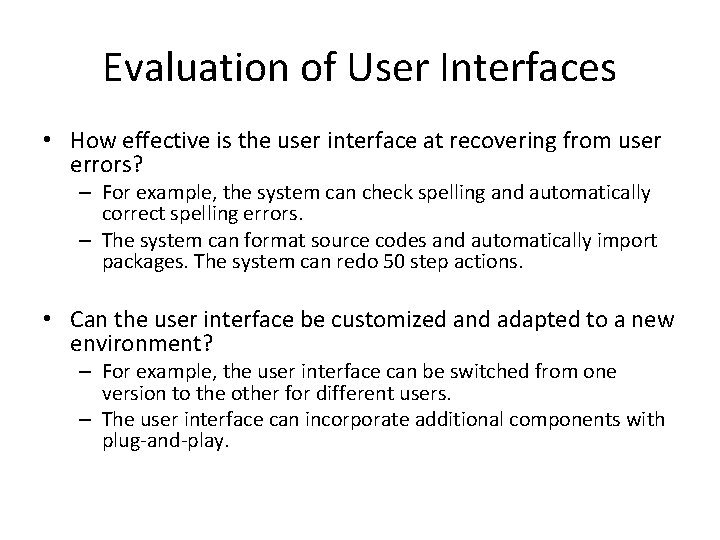 Evaluation of User Interfaces

• How effective is the user interface at recovering from user errors?
  – For example, the system can check spelling and automatically correct spelling errors.
  – The system can format source codes and automatically import packages. The system can redo 50 step actions.

• Can the user interface be customized and adapted to a new environment?
  – For example, the user interface can be switched from one version to the other for different users.
  – The user interface can incorporate additional components with plug-and-play.